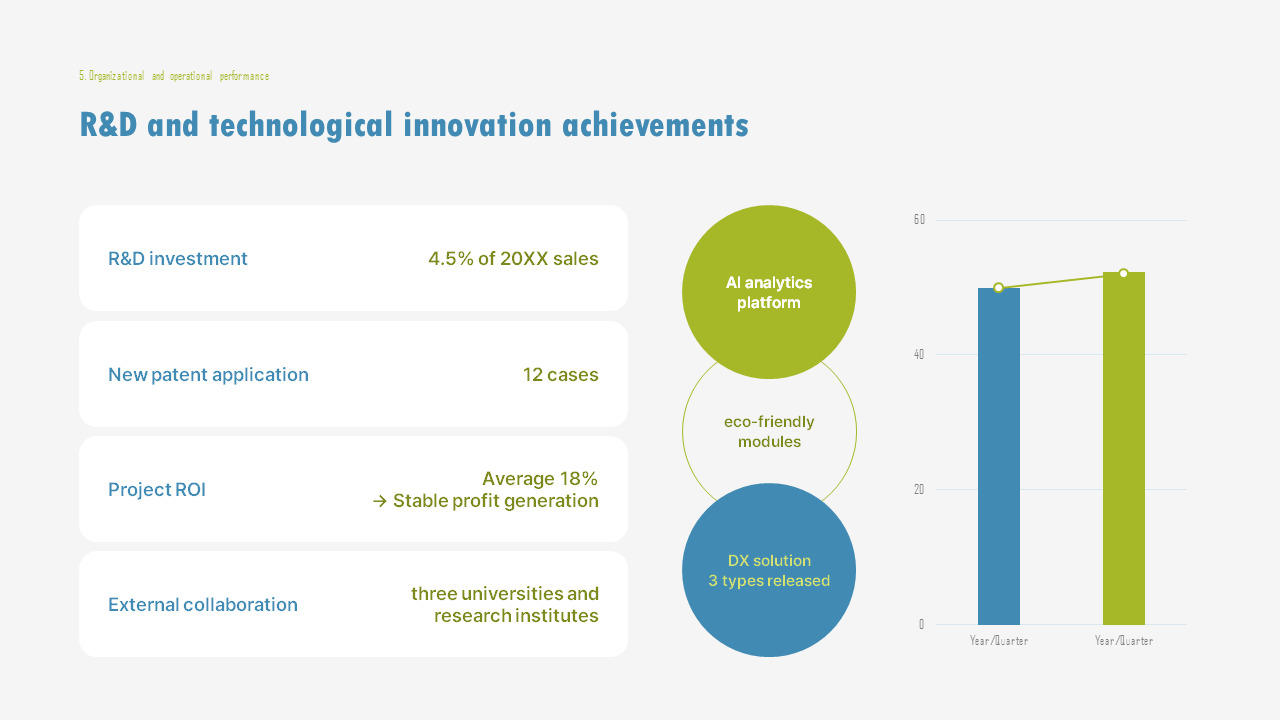 5. Organizational and operational performance

R&D and technological innovation achievements

| R&D investment | 4.5% of 20XX sales |
|---|---|
| New patent application | 12 cases |
| Project ROI | Average 18% → Stable profit generation |
| External collaboration | three universities and research institutes |

AI analytics platform

eco-friendly modules

DX solution 3 types released

60
40
20
0
Year/Quarter
Year/Quarter